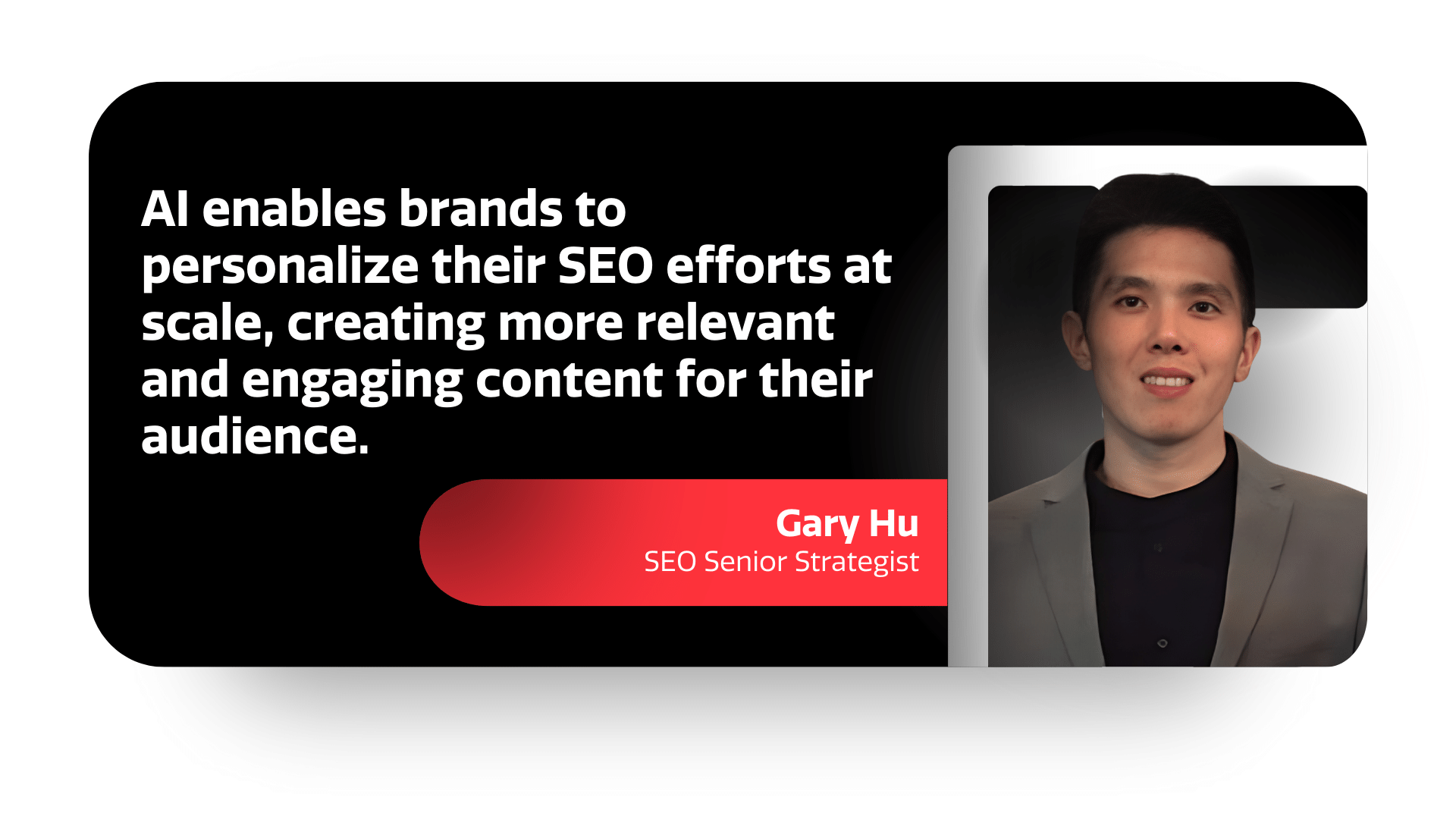 AI enables brands to personalize their SEO efforts at scale, creating more relevant and engaging content for their audience.

Gary Hu
SEO Senior Strategist